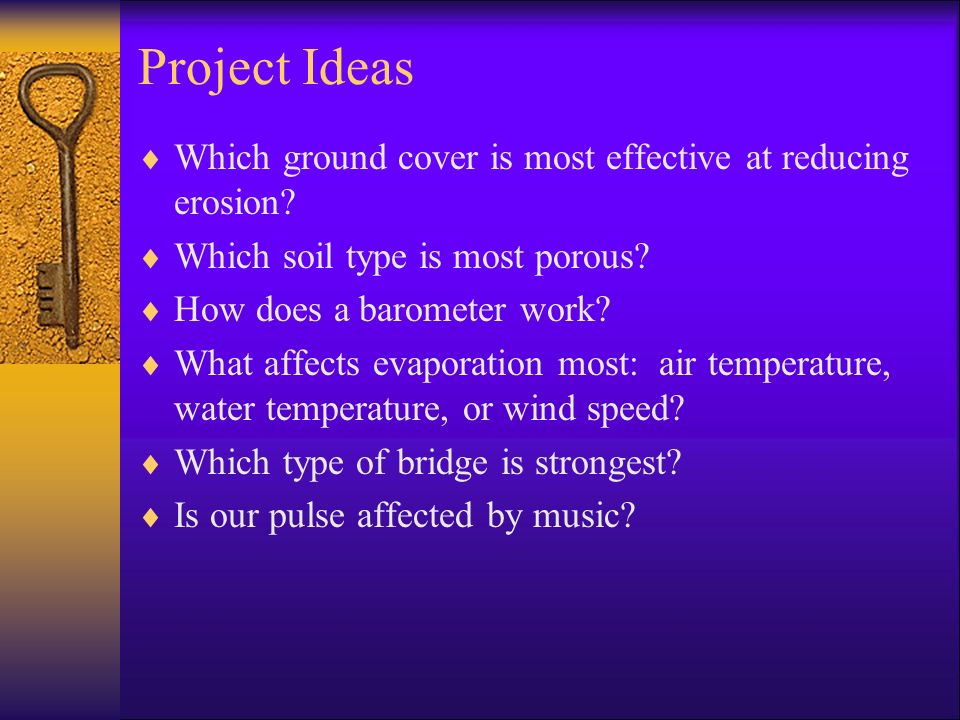 Project Ideas

♦ Which ground cover is most effective at reducing erosion?
♦ Which soil type is most porous?
♦ How does a barometer work?
♦ What affects evaporation most: air temperature, water temperature, or wind speed?
♦ Which type of bridge is strongest?
♦ Is our pulse affected by music?